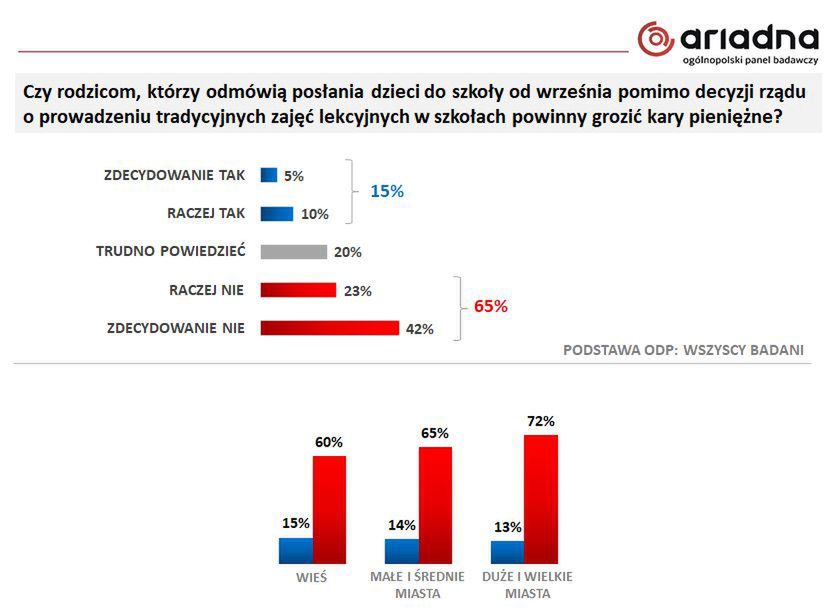 ariadna
ogólnopolski panel badawczy

Czy rodzicom, którzy odmówią posłania dzieci do szkoły od września pomimo decyzji rządu o prowadzeniu tradycyjnych zajęć lekcyjnych w szkołach powinny grozić kary pieniężne?

ZDECYDOWANIE TAK 5%
RACZEJ TAK 10%
15%
TRUDNO POWIEDZIEĆ 20%
RACZEJ NIE 23%
ZDECYDOWANIE NIE 42%
65%

PODSTAWA ODP: WSZYSCY BADANI

15% 60%
WIEŚ
14% 65%
MAŁE I ŚREDNIE MIASTA
13% 72%
DUŻE I WIELKIE MIASTA